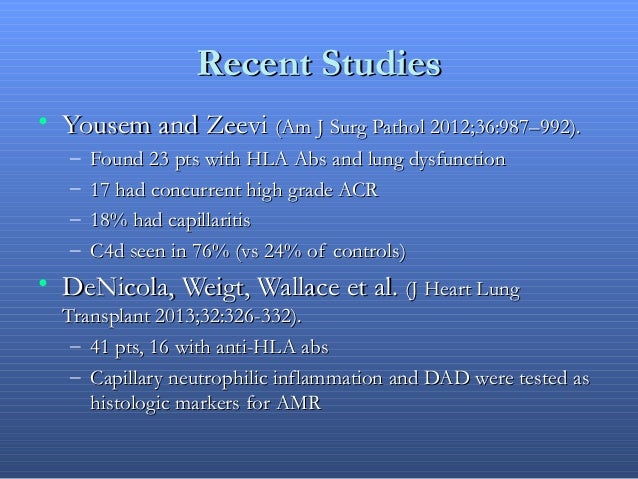 Recent Studies

• Yousem and Zeevi (Am J Surg Pathol 2012;36:987–992).
 – Found 23 pts with HLA Abs and lung dysfunction
 – 17 had concurrent high grade ACR
 – 18% had capillaritis
 – C4d seen in 76% (vs 24% of controls)
• DeNicola, Weigt, Wallace et al. (J Heart Lung Transplant 2013;32:326-332).
 – 41 pts, 16 with anti-HLA abs
 – Capillary neutrophilic inflammation and DAD were tested as histologic markers for AMR